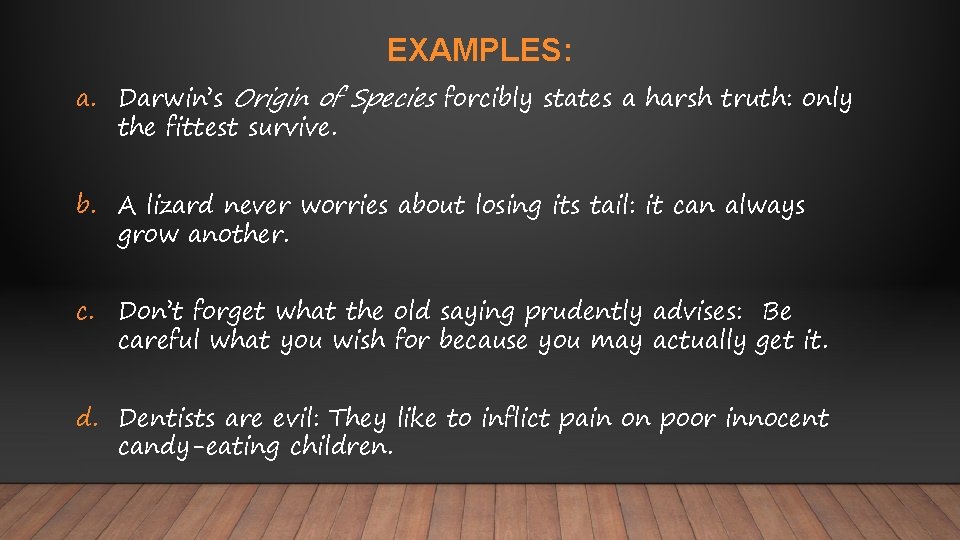 EXAMPLES:

a. Darwin's Origin of Species forcibly states a harsh truth: only the fittest survive.

b. A lizard never worries about losing its tail: it can always grow another.

c. Don't forget what the old saying prudently advises: Be careful what you wish for because you may actually get it.

d. Dentists are evil: They like to inflict pain on poor innocent candy-eating children.